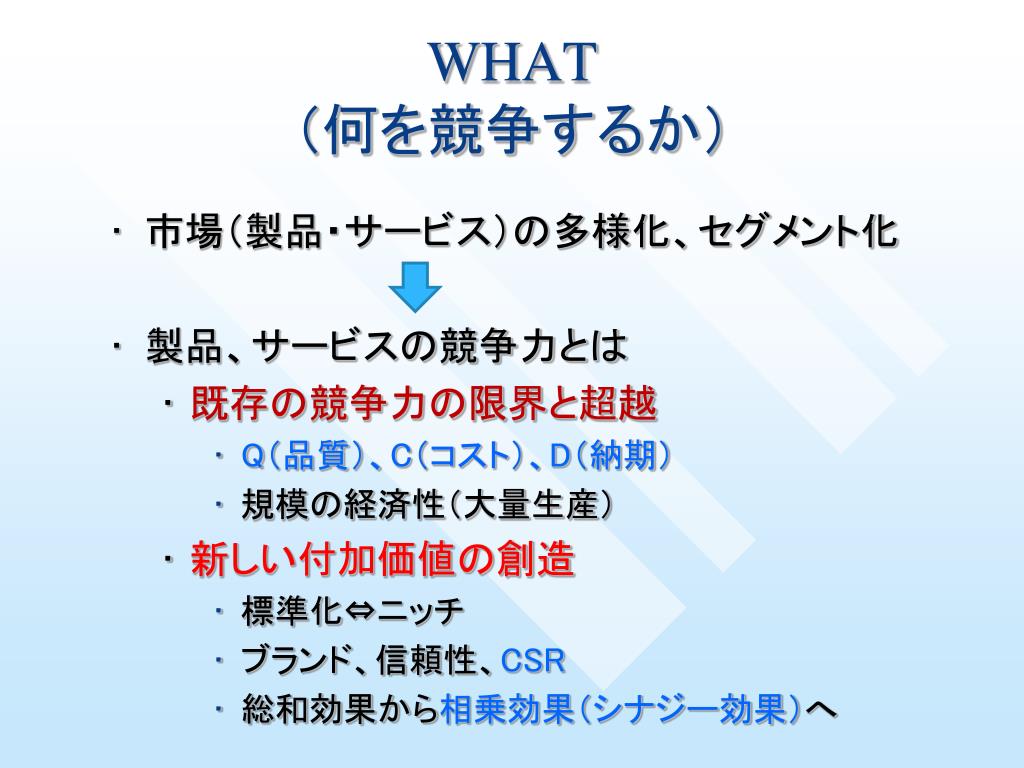 WHAT
（何を競争するか）

・ 市場（製品・サービス）の多様化、セグメント化

・ 製品、サービスの競争力とは
・ 既存の競争力の限界と超越
・ Q（品質）、C（コスト）、D（納期）
・ 規模の経済性（大量生産）
・ 新しい付加価値の創造
・ 標準化⇔ニッチ
・ ブランド、信頼性、CSR
・ 総和効果から相乗効果（シナジー効果）へ